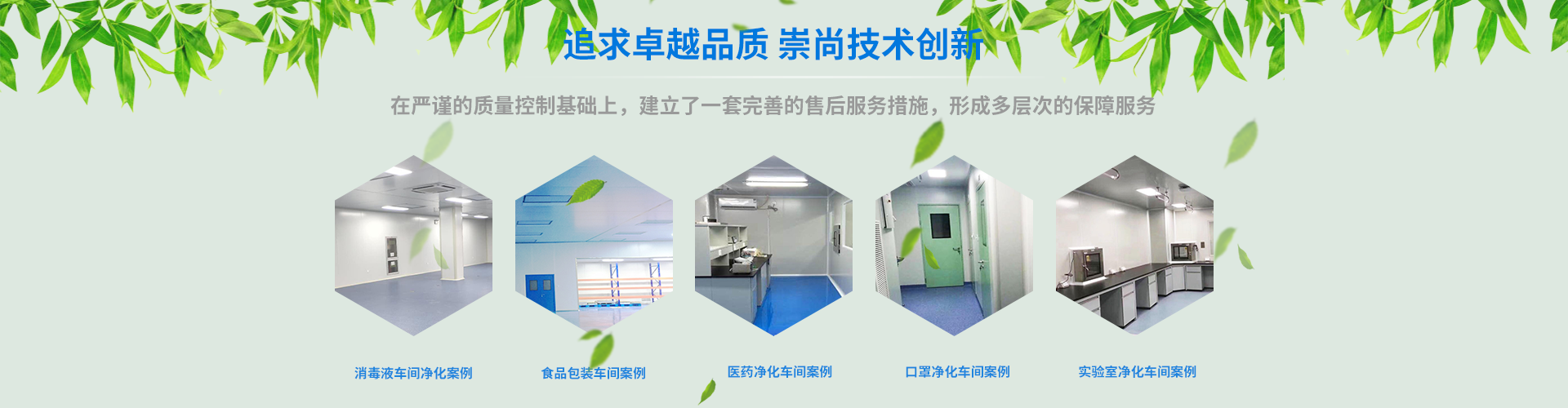 追求卓越品质 崇尚技术创新

在严谨的质量控制基础上，建立了一套完善的售后服务措施，形成多层次的保障服务

消毒液车间净化案例

食品包装车间案例

医药净化车间案例

口罩净化车间案例

实验室净化车间案例